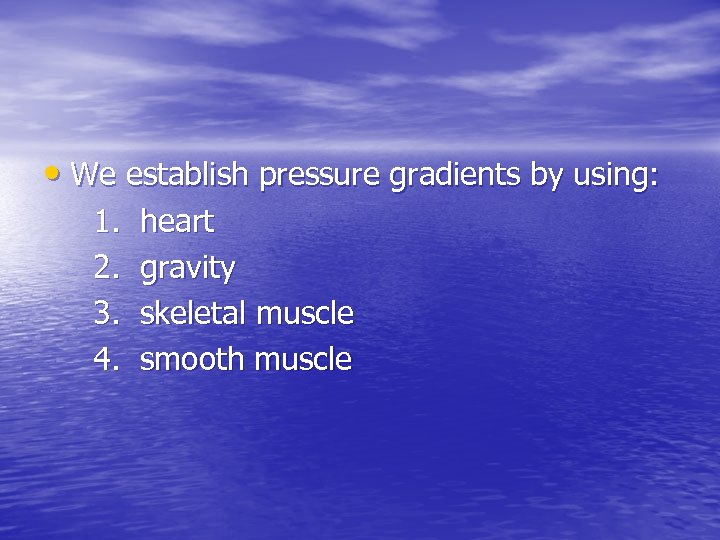 • We establish pressure gradients by using:

1. heart
2. gravity
3. skeletal muscle
4. smooth muscle